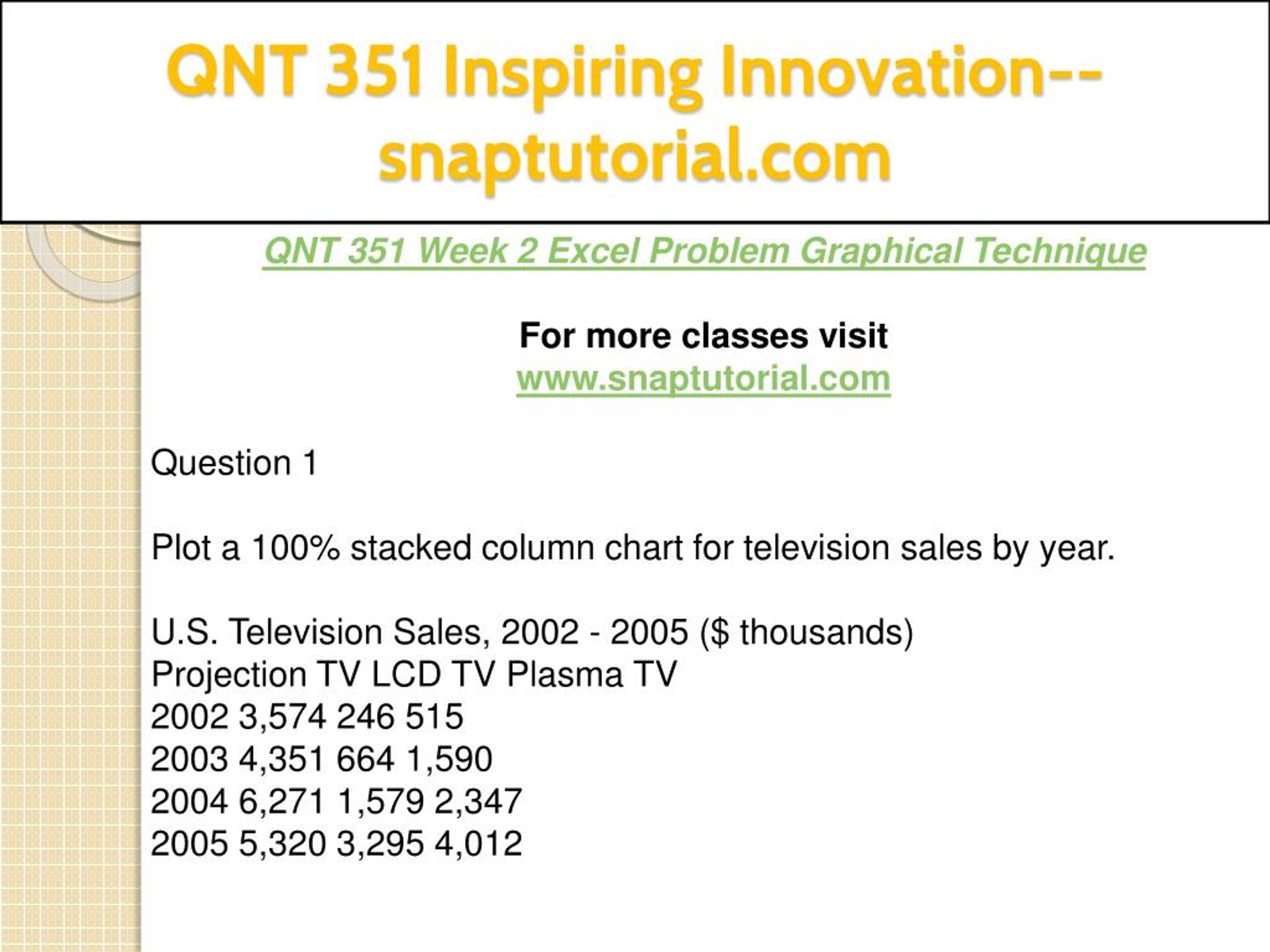 QNT 351 Inspiring Innovation--snaptutorial.com

QNT 351 Week 2 Excel Problem Graphical Technique

For more classes visit
www.snaptutorial.com

Question 1

Plot a 100% stacked column chart for television sales by year.

U.S. Television Sales, 2002 - 2005 ($ thousands)
Projection TV LCD TV Plasma TV
2002 3,574 246 515
2003 4,351 664 1,590
2004 6,271 1,579 2,347
2005 5,320 3,295 4,012